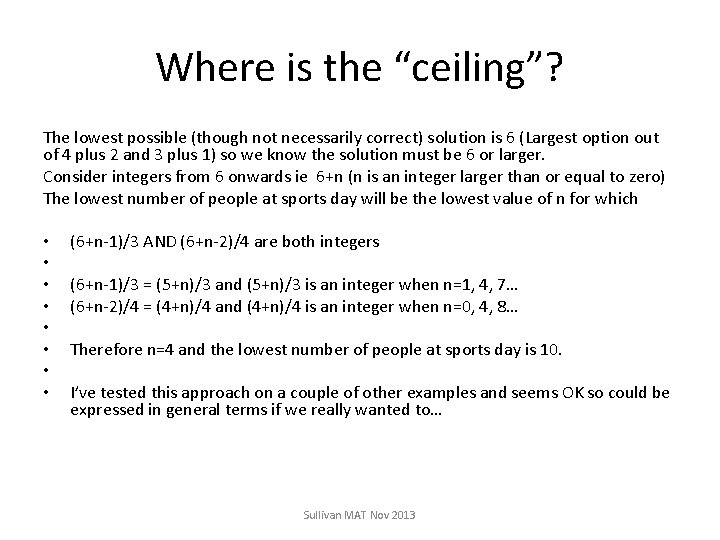 Where is the “ceiling”?

The lowest possible (though not necessarily correct) solution is 6 (Largest option out of 4 plus 2 and 3 plus 1) so we know the solution must be 6 or larger.

Consider integers from 6 onwards ie 6+n (n is an integer larger than or equal to zero)

The lowest number of people at sports day will be the lowest value of n for which

• (6+n-1)/3 AND (6+n-2)/4 are both integers
•
• (6+n-1)/3 = (5+n)/3 and (5+n)/3 is an integer when n=1, 4, 7…
• (6+n-2)/4 = (4+n)/4 and (4+n)/4 is an integer when n=0, 4, 8…
•
• Therefore n=4 and the lowest number of people at sports day is 10.
•
• I’ve tested this approach on a couple of other examples and seems OK so could be expressed in general terms if we really wanted to…

Sullivan MAT Nov 2013